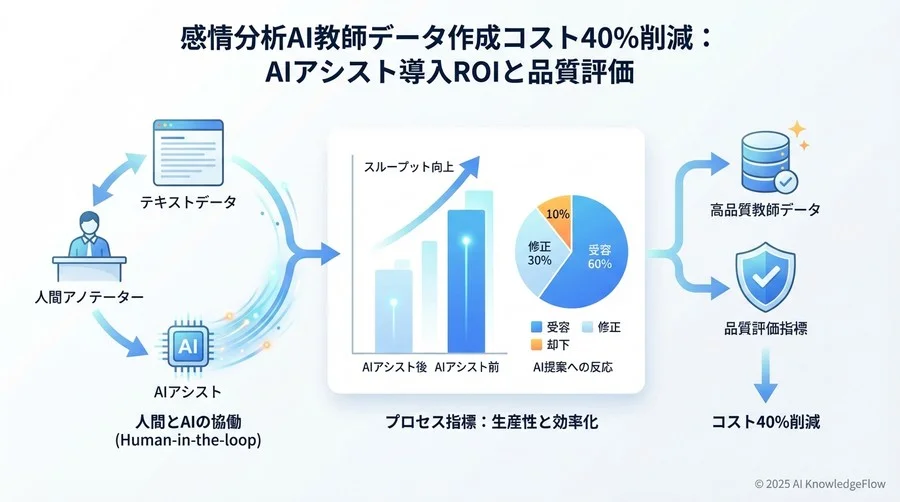 感情分析AI教師データ作成コスト40%削減：
AIアシスト導入ROIと品質評価

テキストデータ

人間アノテーター

AI

AIアシスト

人間とAIの協働
(Human-in-the-loop)

スループット向上

AIアシスト後 AIアシスト前

10%
修正
30%
受容
60%

受容 修正
却下

AI提案への反応

プロセス指標：生産性と効率化

高品質教師データ

品質評価指標

コスト40%削減

© 2025 AI KnowledgeFlow